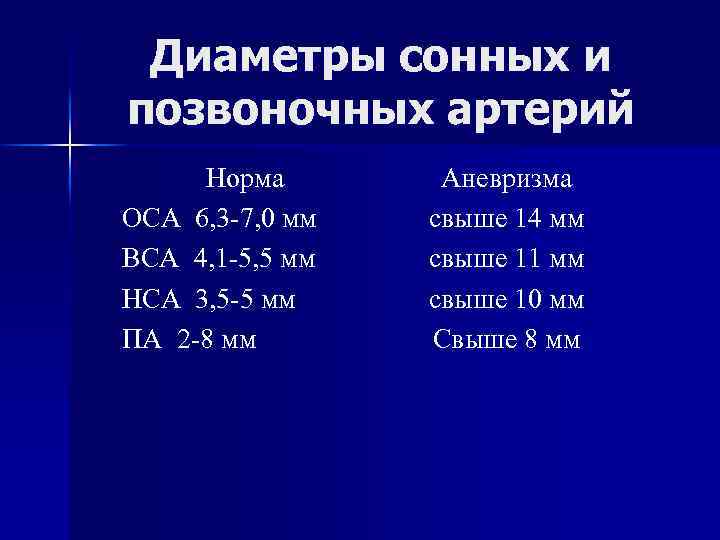 Диаметры сонных и позвоночных артерий

| Норма | Аневризма |
|---|---|
| ОСА 6,3-7,0 мм | свыше 14 мм |
| ВСА 4,1-5,5 мм | свыше 11 мм |
| НСА 3,5-5 мм | свыше 10 мм |
| ПА 2-8 мм | Свыше 8 мм |